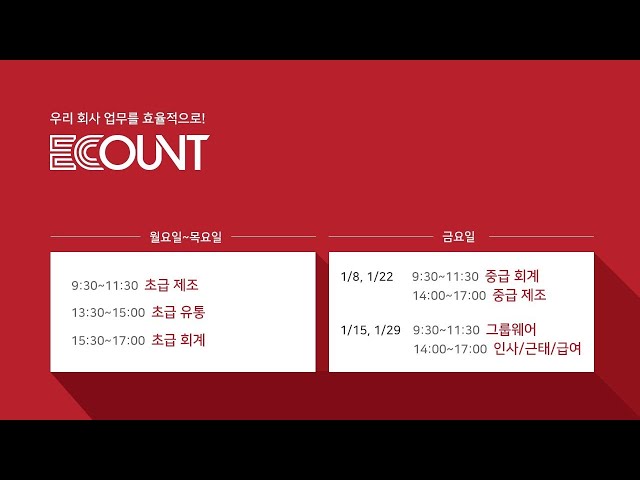 우리 회사 업무를 효율적으로!

ECOUNT

월요일~목요일

9:30~11:30 초급 제조
13:30~15:00 초급 유통
15:30~17:00 초급 회계

금요일

1/8, 1/22 9:30~11:30 중급 회계
14:00~17:00 중급 제조

1/15, 1/29 9:30~11:30 그룹웨어
14:00~17:00 인사/근태/급여